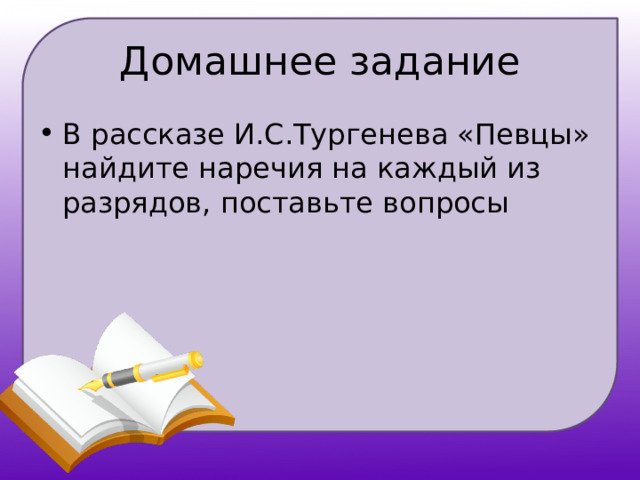 Домашнее задание

• В рассказе И.С.Тургенева «Певцы» найдите наречия на каждый из разрядов, поставьте вопросы